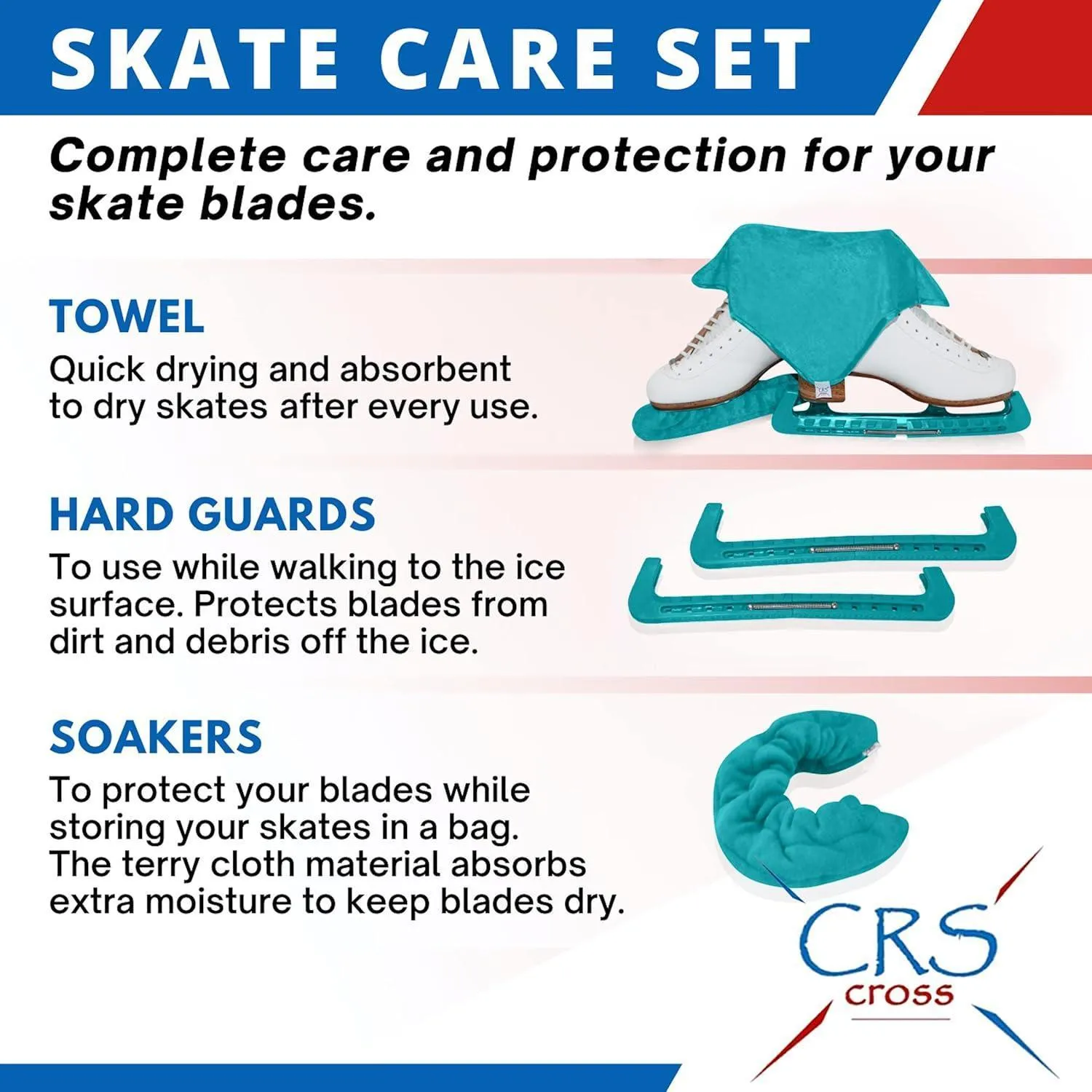 SKATE CARE SET

Complete care and protection for your skate blades.

TOWEL
Quick drying and absorbent to dry skates after every use.

HARD GUARDS
To use while walking to the ice surface. Protects blades from dirt and debris off the ice.

SOAKERS
To protect your blades while storing your skates in a bag. The terry cloth material absorbs extra moisture to keep blades dry.

CRS
cross